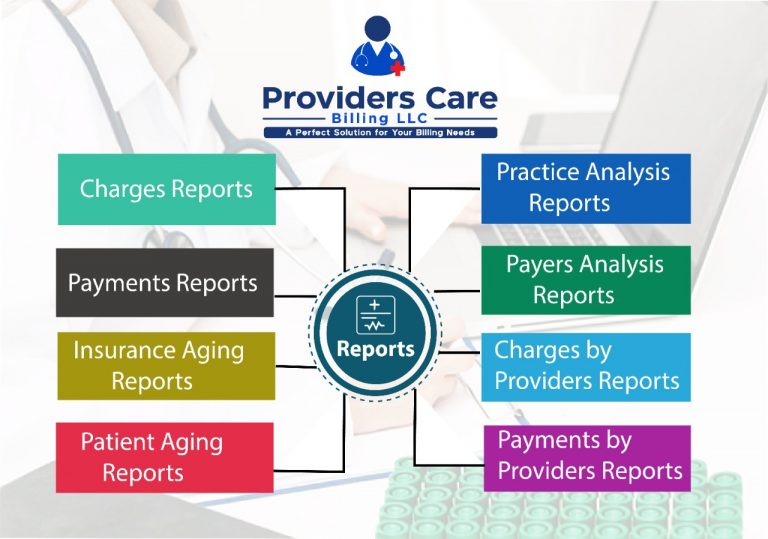 Providers Care
Billing LLC
A Perfect Solution for Your Billing Needs

Charges Reports

Payments Reports

Insurance Aging Reports

Patient Aging Reports

Reports

Practice Analysis Reports

Payers Analysis Reports

Charges by Providers Reports

Payments by Providers Reports